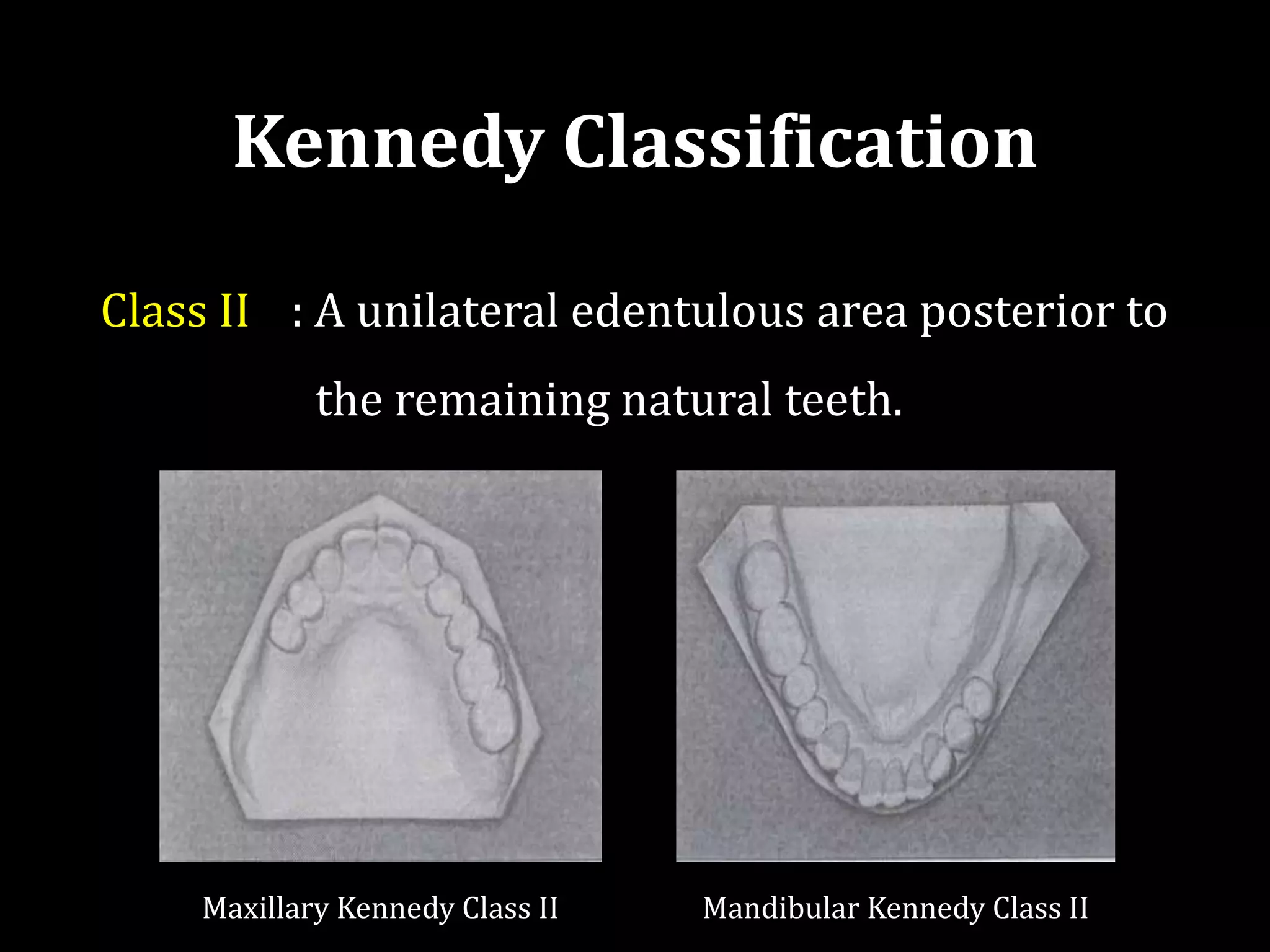 Kennedy Classification

Class II : A unilateral edentulous area posterior to the remaining natural teeth.

Maxillary Kennedy Class II

Mandibular Kennedy Class II